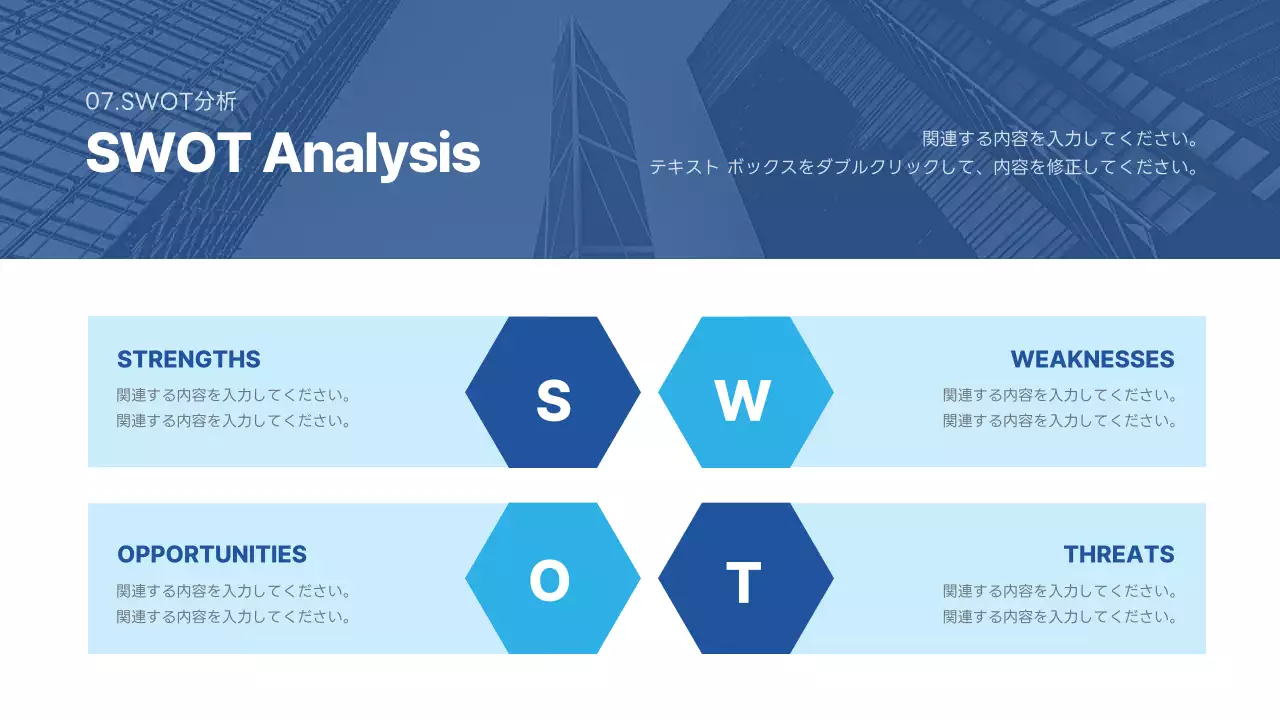 07.SWOT分析

SWOT Analysis

関連する内容を入力してください。
テキスト ボックスをダブルクリックして、内容を修正してください。

STRENGTHS
関連する内容を入力してください。
関連する内容を入力してください。

S

W

WEAKNESSES
関連する内容を入力してください。
関連する内容を入力してください。

OPPORTUNITIES
関連する内容を入力してください。
関連する内容を入力してください。

O

T

THREATS
関連する内容を入力してください。
関連する内容を入力してください。